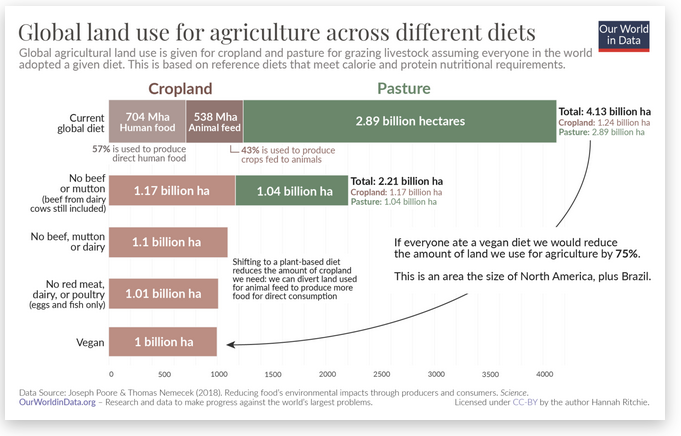 Global land use for agriculture across different diets

Our World in Data

Global agricultural land use is given for cropland and pasture for grazing livestock assuming everyone in the world adopted a given diet. This is based on reference diets that meet calorie and protein nutritional requirements.

Cropland

Pasture

Current global diet

704 Mha Human food

538 Mha Animal feed

2.89 billion hectares

Total: 4.13 billion ha
Cropland: 1.24 billion ha
Pasture: 2.89 billion ha

57% is used to produce direct human food

43% is used to produce crops fed to animals

No beef or mutton (beef from dairy cows still included)

1.17 billion ha

1.04 billion ha

Total: 2.21 billion ha
Cropland: 1.17 billion ha
Pasture: 1.04 billion ha

No beef, mutton or dairy

1.1 billion ha

Shifting to a plant-based diet reduces the amount of cropland we need: we can divert land used for animal feed to produce more food for direct consumption

If everyone ate a vegan diet we would reduce the amount of land we use for agriculture by 75%.

This is an area the size of North America, plus Brazil.

No red meat, dairy, or poultry (eggs and fish only)

1.01 billion ha

Vegan

1 billion ha

0 500 1000 1500 2000 2500 3000 3500 4000

Data Source: Joseph Poore & Thomas Nemecek (2018). Reducing food's environmental impacts through producers and consumers. Science.
OurWorldinData.org – Research and data to make progress against the world's largest problems.

Licensed under CC-BY by the author Hannah Ritchie.